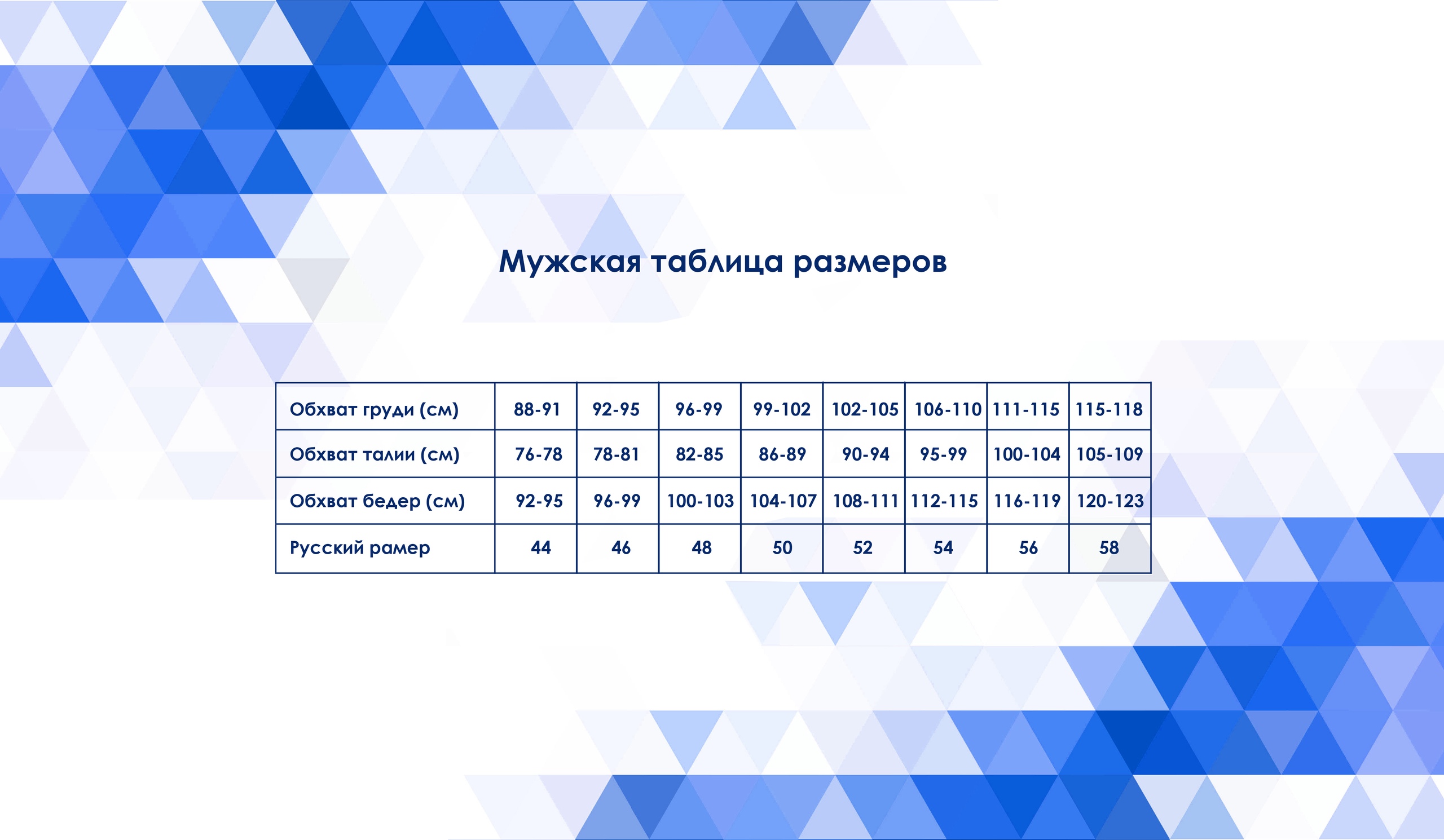 Мужская таблица размеров

| Обхват груди (см) | 88-91 | 92-95 | 96-99 | 99-102 | 102-105 | 106-110 | 111-115 | 115-118 |
|---|---|---|---|---|---|---|---|---|
| Обхват талии (см) | 76-78 | 78-81 | 82-85 | 86-89 | 90-94 | 95-99 | 100-104 | 105-109 |
| Обхват бедер (см) | 92-95 | 96-99 | 100-103 | 104-107 | 108-111 | 112-115 | 116-119 | 120-123 |
| Русский рамер | 44 | 46 | 48 | 50 | 52 | 54 | 56 | 58 |